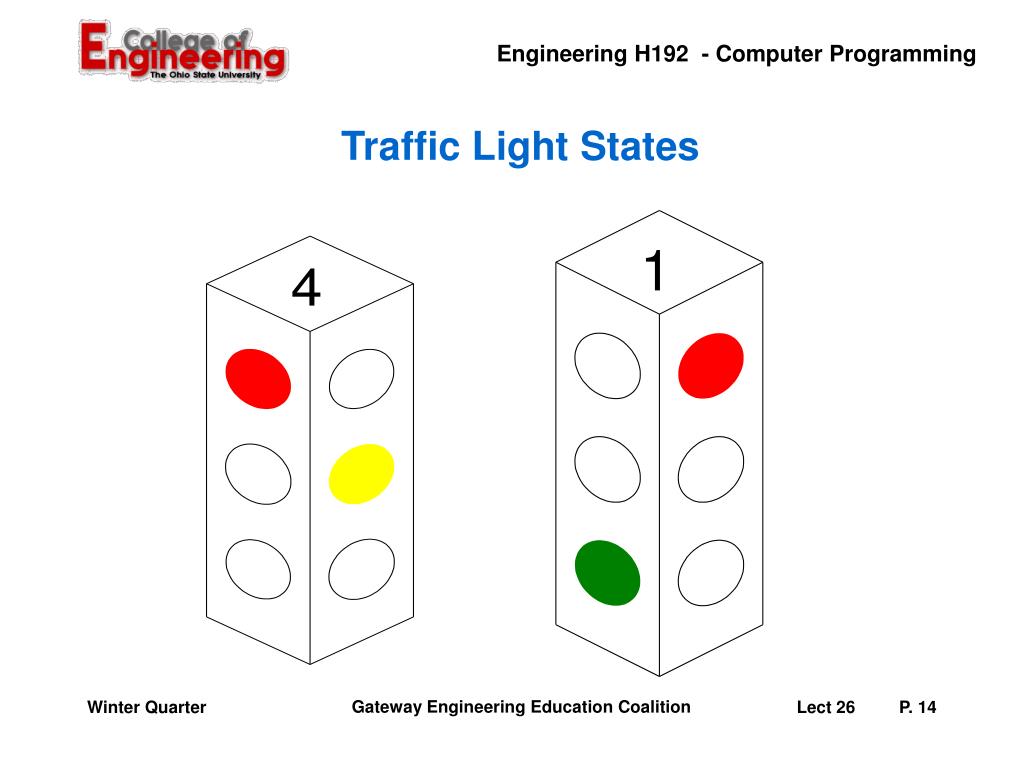 College of Engineering
The Ohio State University

Engineering H192 - Computer Programming

Traffic Light States

4

1

Winter Quarter

Gateway Engineering Education Coalition

Lect 26

P. 14